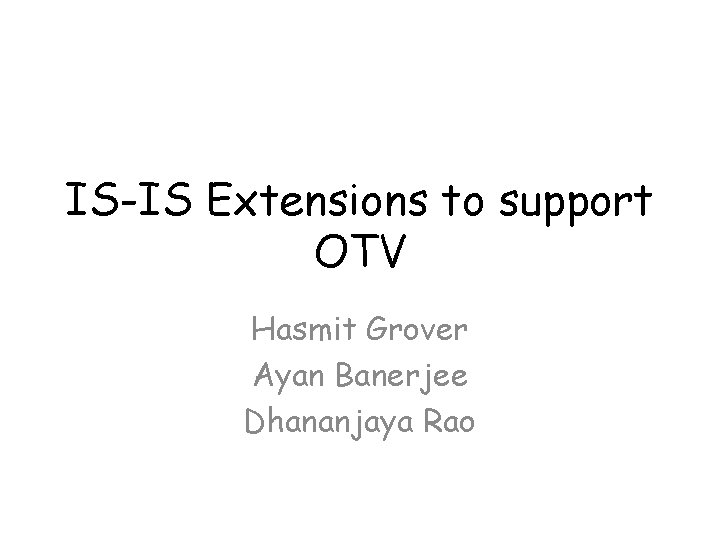 IS-IS Extensions to support OTV

Hasmit Grover
Ayan Banerjee
Dhananjaya Rao